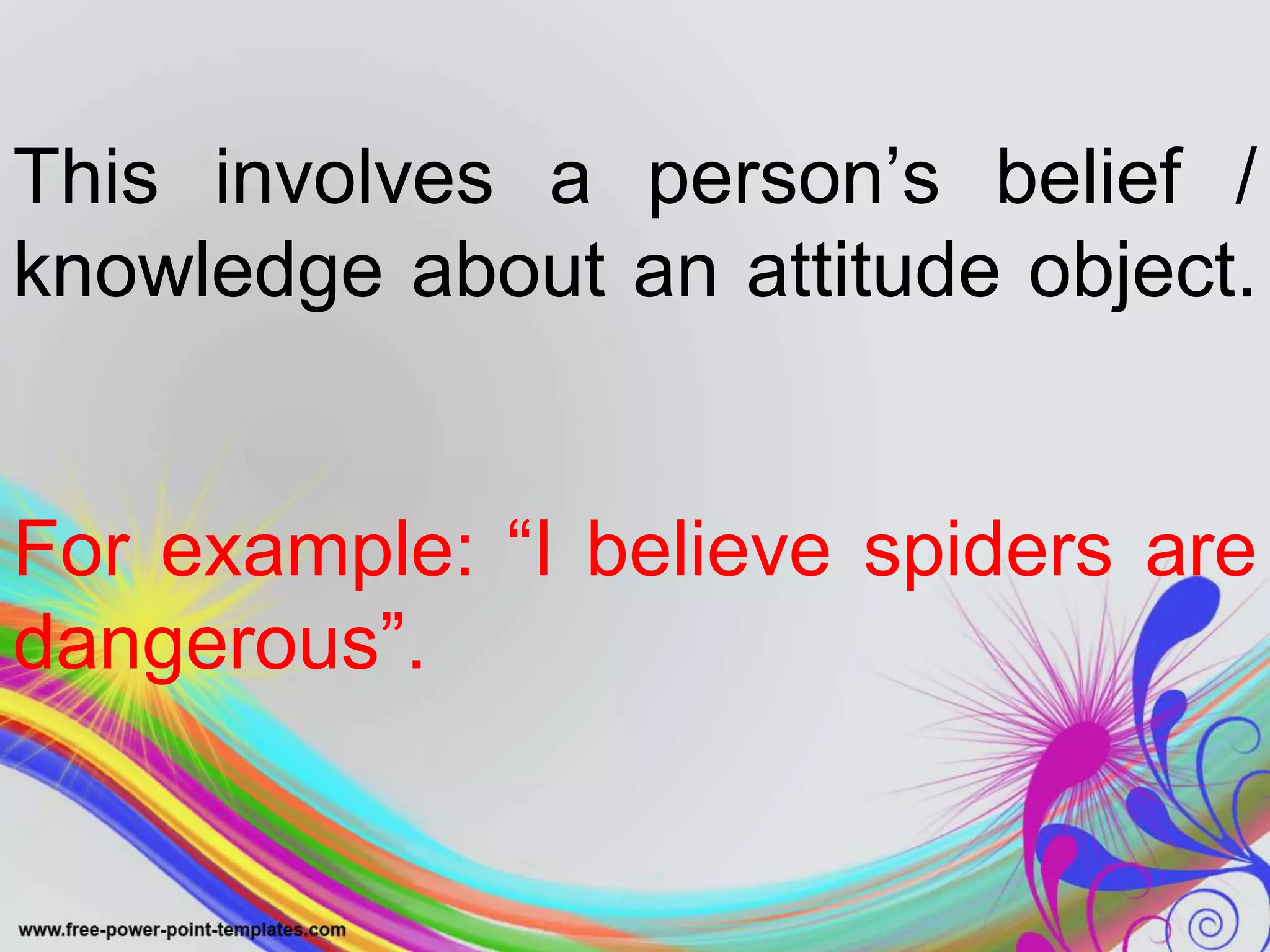 This involves a person’s belief / knowledge about an attitude object.

For example: “I believe spiders are dangerous”.

www.free-power-point-templates.com